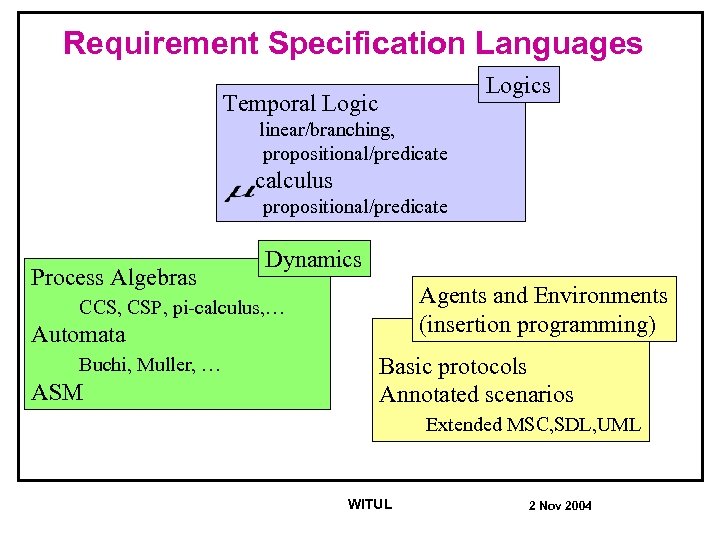 Requirement Specification Languages

Logics

Temporal Logic
linear/branching,
propositional/predicate
$\mu$ calculus
propositional/predicate

Dynamics

Process Algebras
CCS, CSP, pi-calculus,…
Automata
Buchi, Muller, …
ASM

Agents and Environments
(insertion programming)

Basic protocols
Annotated scenarios
Extended MSC,SDL,UML

WITUL

2 Nov 2004